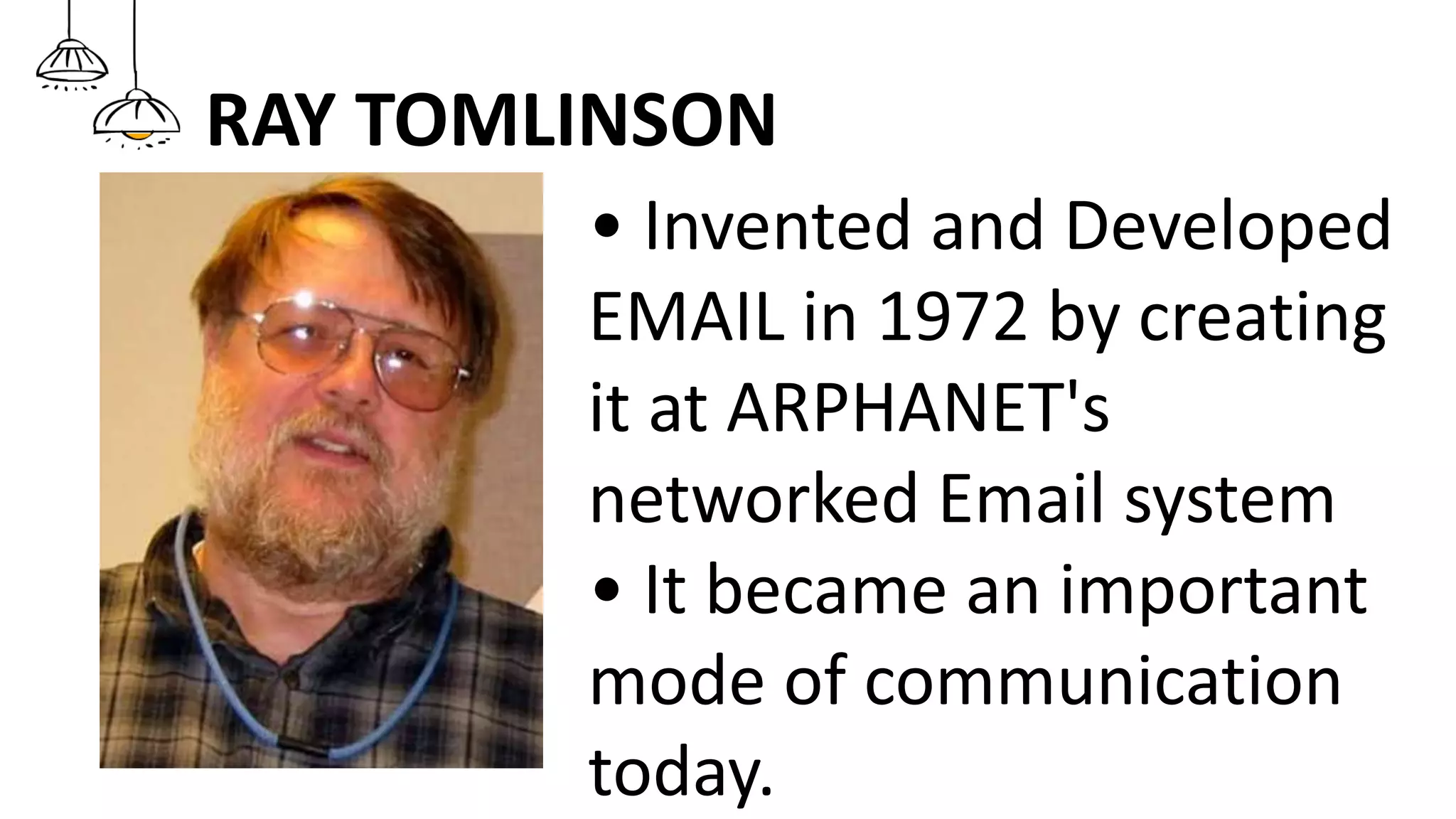 RAY TOMLINSON

• Invented and Developed EMAIL in 1972 by creating it at ARPHANET's networked Email system
• It became an important mode of communication today.